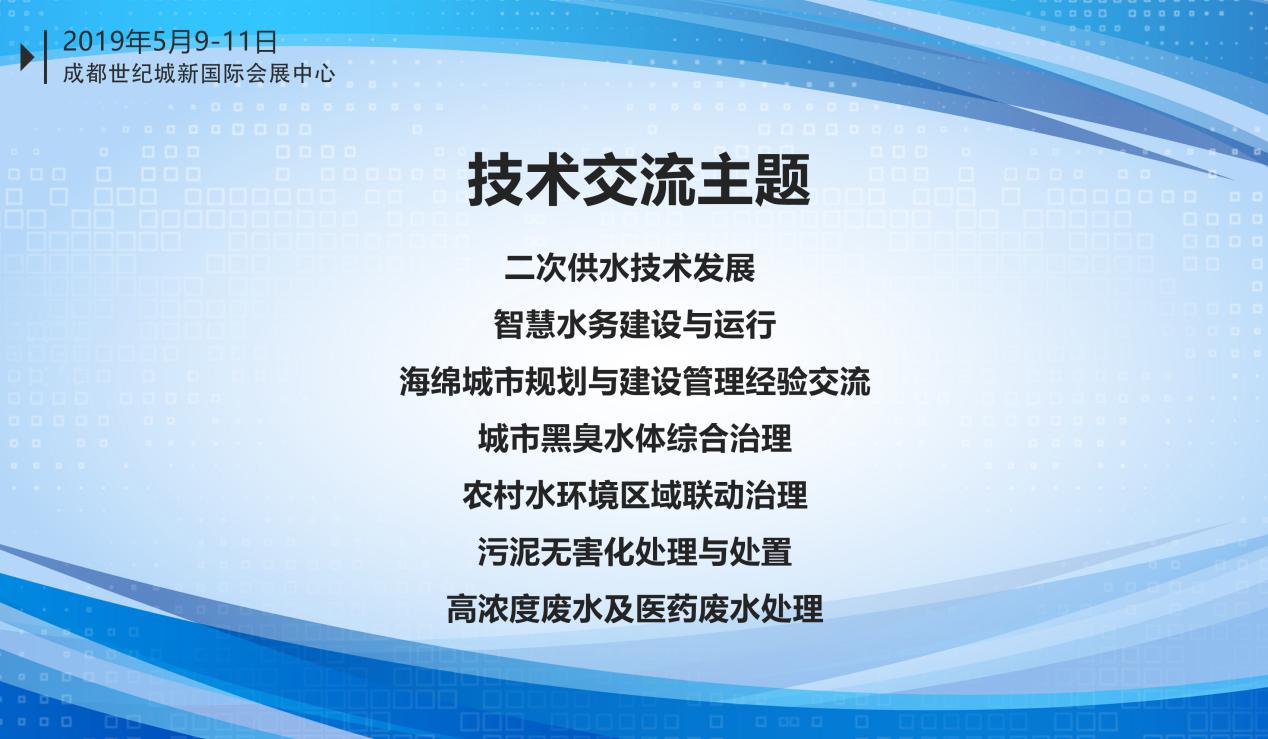 2019年5月9-11日
成都世纪城新国际会展中心

技术交流主题

二次供水技术发展

智慧水务建设与运行

海绵城市规划与建设管理经验交流

城市黑臭水体综合治理

农村水环境区域联动治理

污泥无害化处理与处置

高浓度废水及医药废水处理